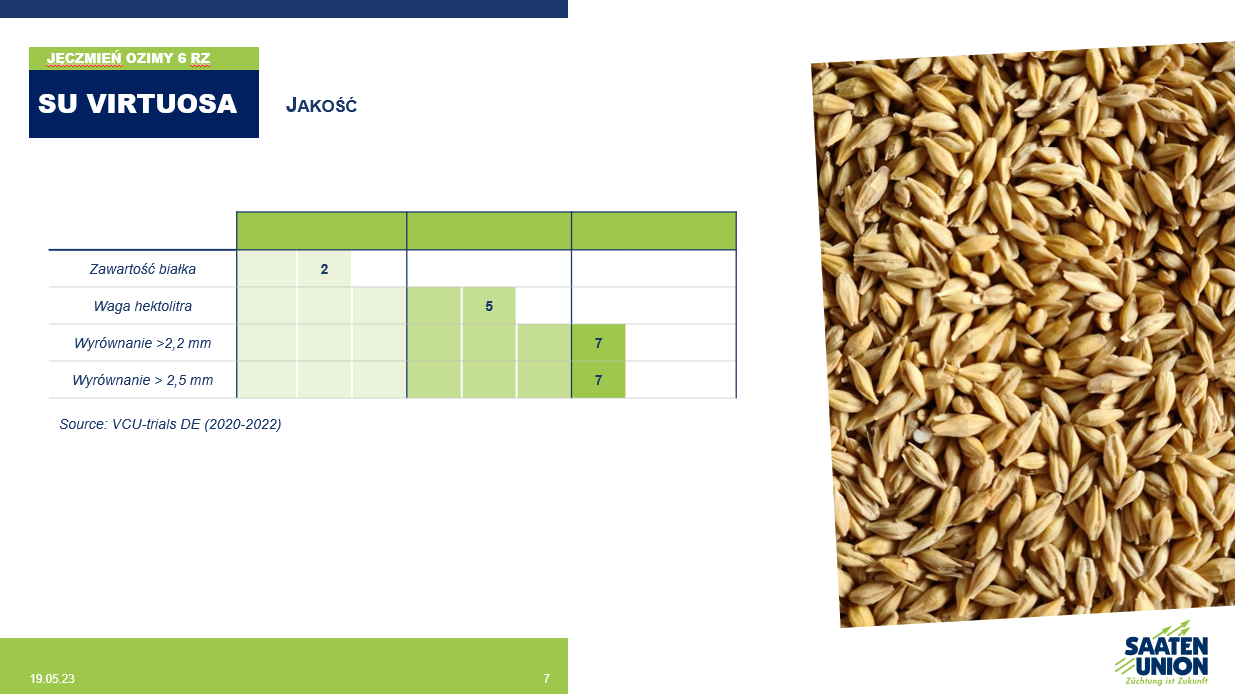 JECZMIEŃ OZIMY 6 RZ

SU VIRTUOSA

JAKOŚĆ

| | | | |
|---|---|---|---|
| Zawartość białka | 2 | | |
| Waga hektolitra | | 5 | |
| Wyrównanie >2,2 mm | | | 7 |
| Wyrównanie > 2,5 mm | | | 7 |

Source: VCU-trials DE (2020-2022)

19.05.23

7

SAATEN UNION
Züchtung ist Zukunft